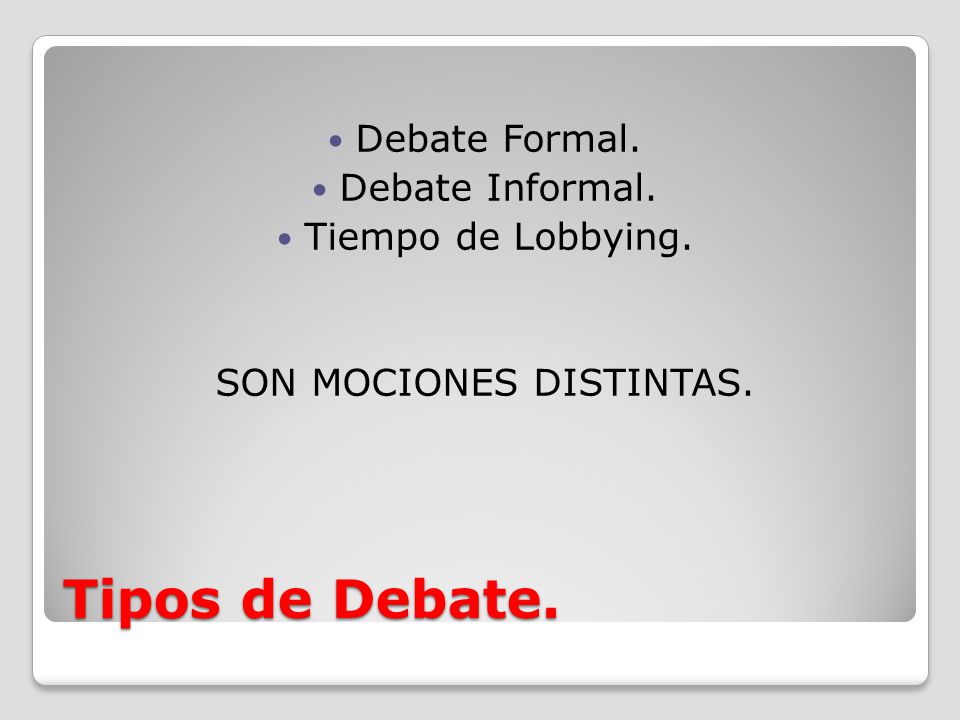 • Debate Formal.
• Debate Informal.
• Tiempo de Lobbying.

SON MOCIONES DISTINTAS.

Tipos de Debate.